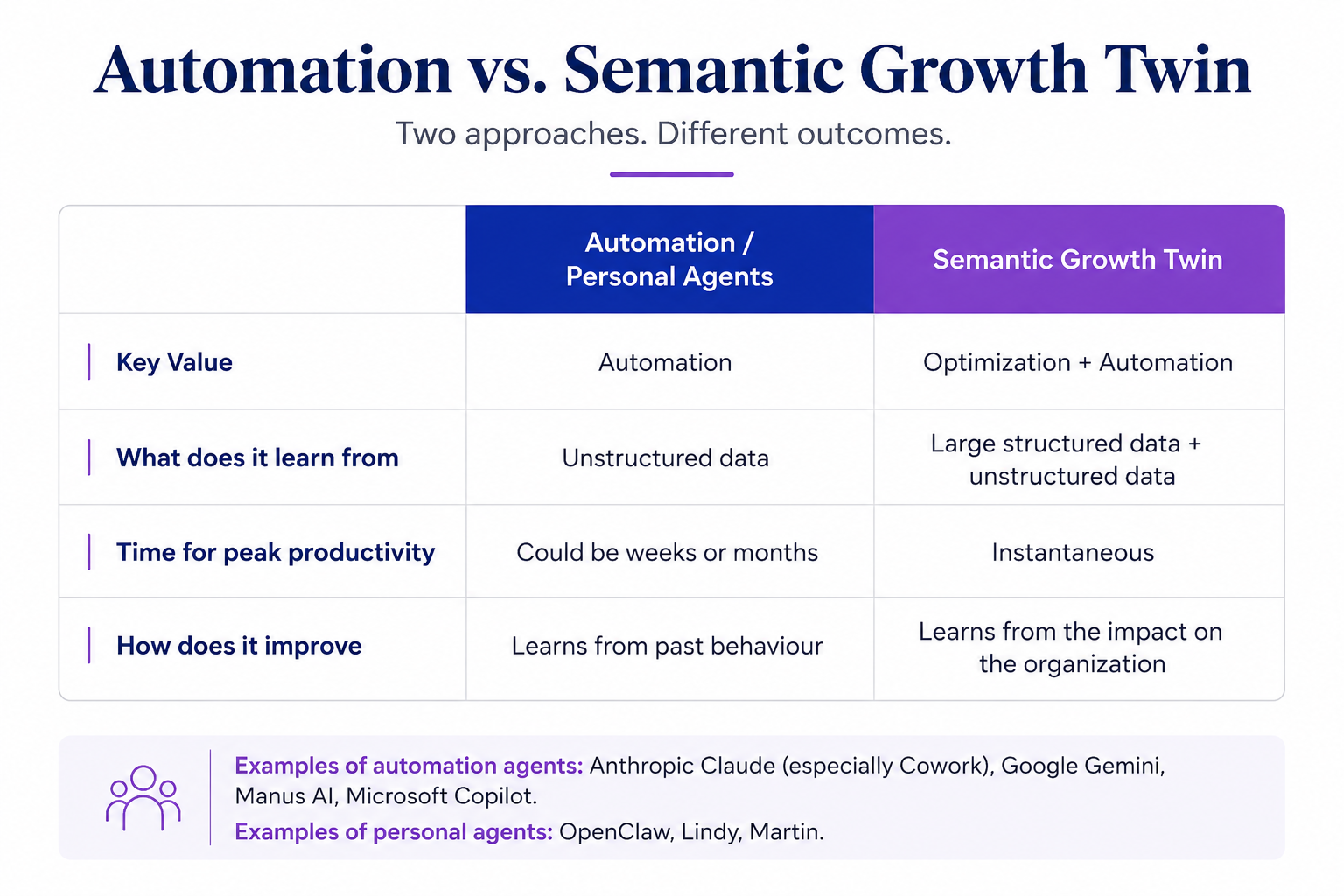 Automation vs. Semantic Growth Twin

Two approaches. Different outcomes.

| | Automation / Personal Agents | Semantic Growth Twin |
|---|---|---|
| Key Value | Automation | Optimization + Automation |
| What does it learn from | Unstructured data | Large structured data + unstructured data |
| Time for peak productivity | Could be weeks or months | Instantaneous |
| How does it improve | Learns from past behaviour | Learns from the impact on the organization |

Examples of automation agents: Anthropic Claude (especially Cowork), Google Gemini, Manus AI, Microsoft Copilot.

Examples of personal agents: OpenClaw, Lindy, Martin.